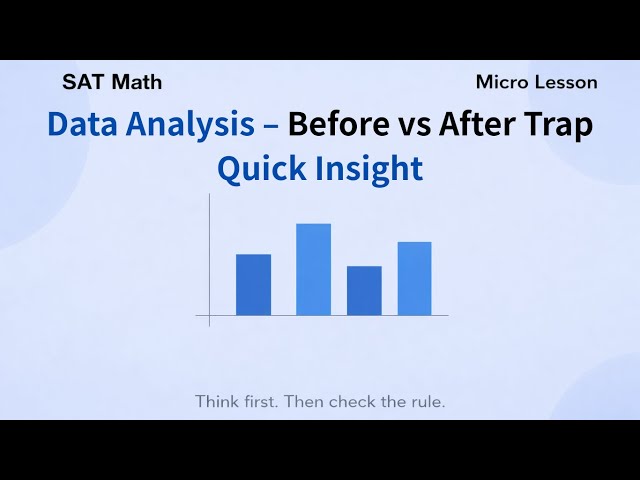 SAT Math

Micro Lesson

Data Analysis – Before vs After Trap

Quick Insight

Think first. Then check the rule.